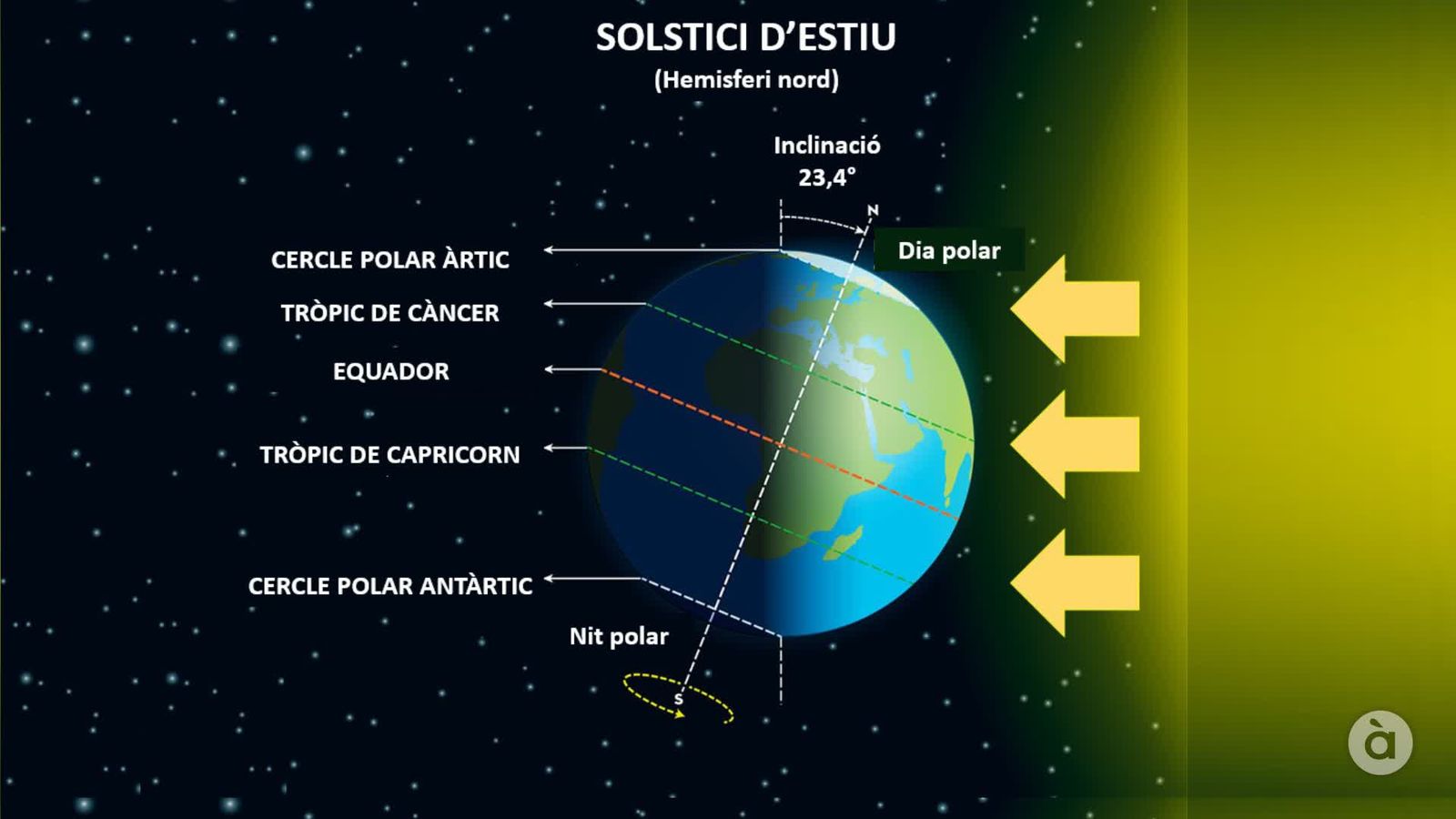 SOLSTICI D'ESTIU
(Hemisferi nord)

Inclinació
23,4°

N

Dia polar

CERCLE POLAR ÀRTIC

TRÒPIC DE CÀNCER

EQUADOR

TRÒPIC DE CAPRICORN

CERCLE POLAR ANTÀRTIC

Nit polar

S

à